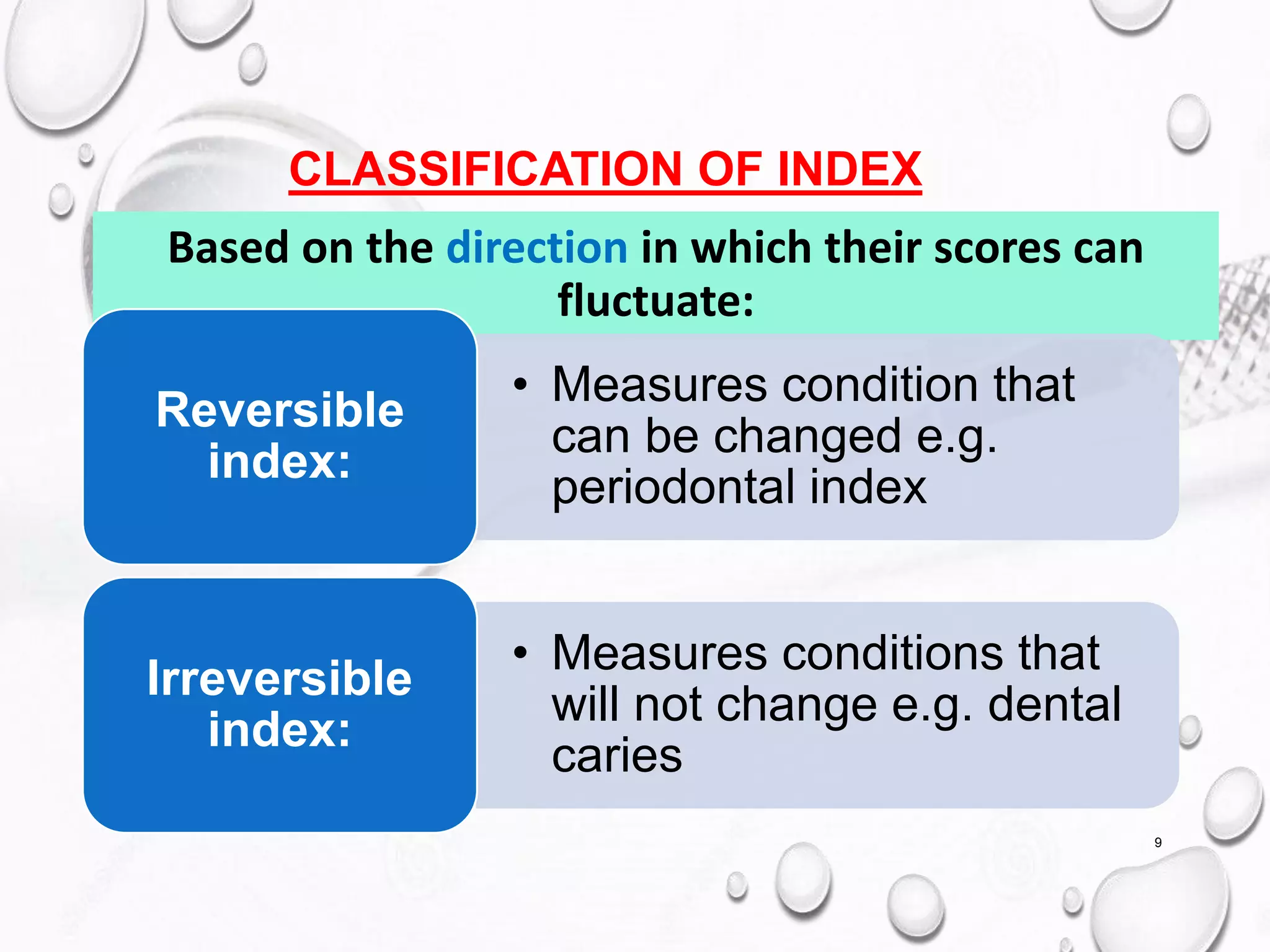 CLASSIFICATION OF INDEX

Based on the direction in which their scores can fluctuate:

Reversible index:

• Measures condition that can be changed e.g. periodontal index

Irreversible index:

• Measures conditions that will not change e.g. dental caries

9